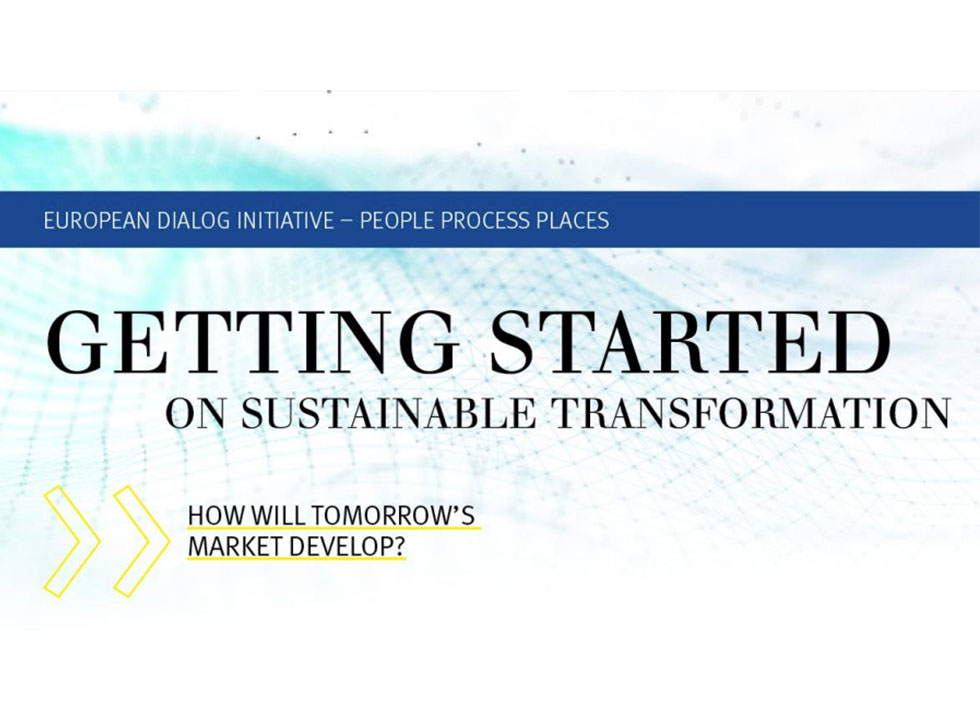 EUROPEAN DIALOG INITIATIVE – PEOPLE PROCESS PLACES

GETTING STARTED
ON SUSTAINABLE TRANSFORMATION

HOW WILL TOMORROW'S MARKET DEVELOP?